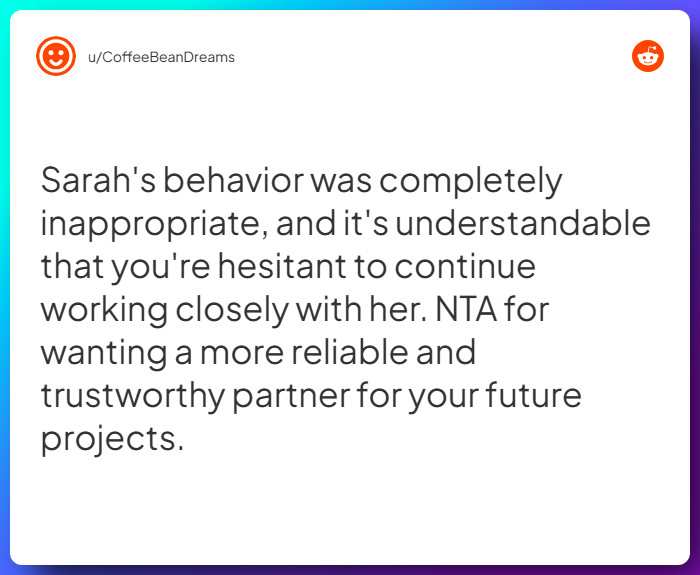 u/CoffeeBeanDreams

Sarah's behavior was completely inappropriate, and it's understandable that you're hesitant to continue working closely with her. NTA for wanting a more reliable and trustworthy partner for your future projects.